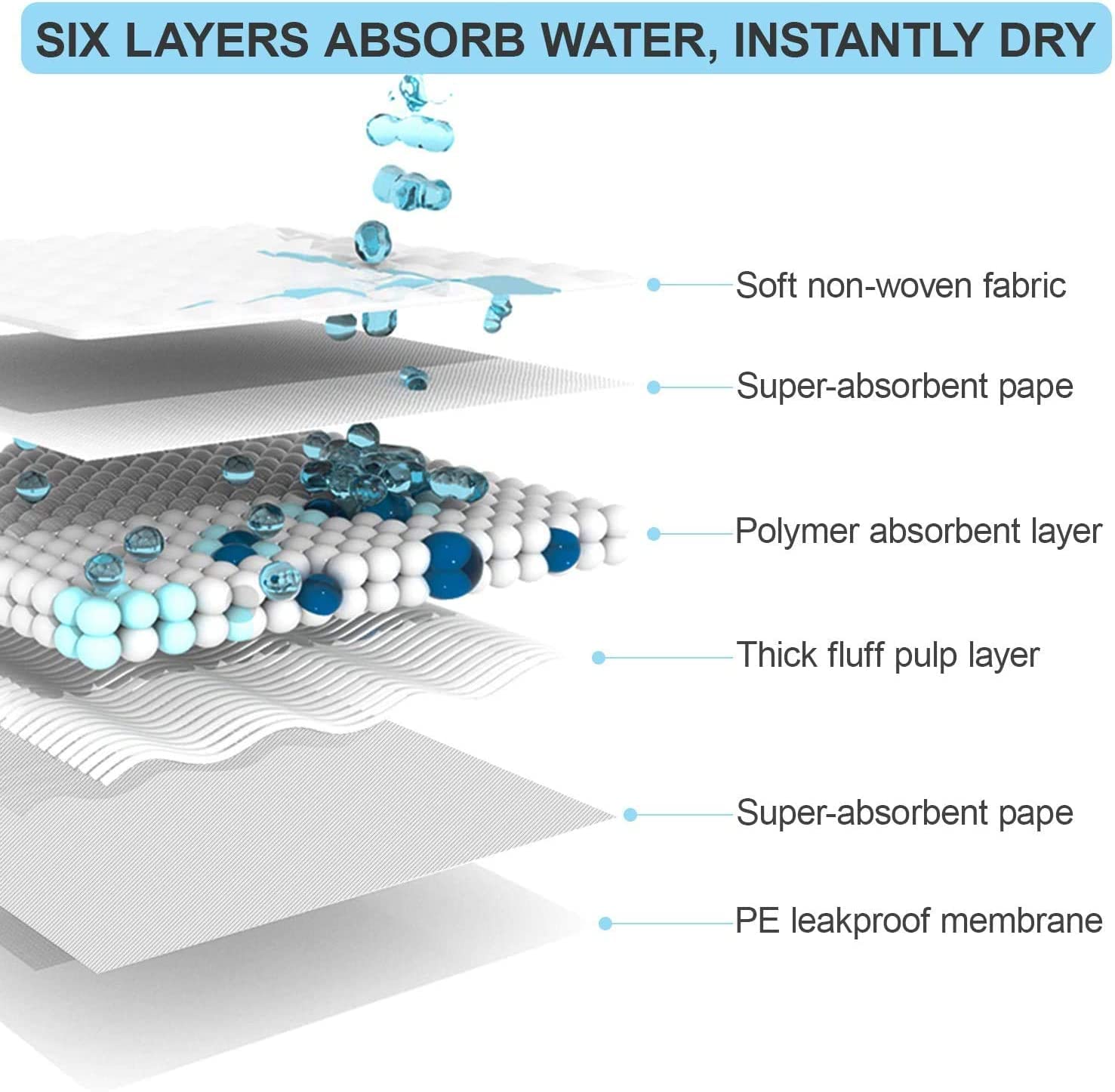 SIX LAYERS ABSORB WATER, INSTANTLY DRY

Soft non-woven fabric

Super-absorbent pape

Polymer absorbent layer

Thick fluff pulp layer

Super-absorbent pape

PE leakproof membrane